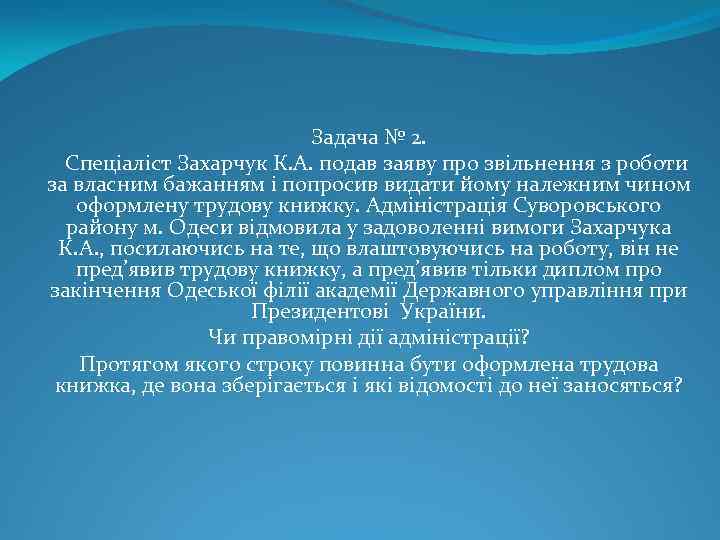 Задача № 2.

Спеціаліст Захарчук К.А. подав заяву про звільнення з роботи за власним бажанням і попросив видати йому належним чином оформлену трудову книжку. Адміністрація Суворовського району м. Одеси відмовила у задоволенні вимоги Захарчука К.А., посилаючись на те, що влаштовуючись на роботу, він не пред’явив трудову книжку, а пред’явив тільки диплом про закінчення Одеської філії академії Державного управління при Президентові України.

Чи правомірні дії адміністрації?

Протягом якого строку повинна бути оформлена трудова книжка, де вона зберігається і які відомості до неї заносяться?